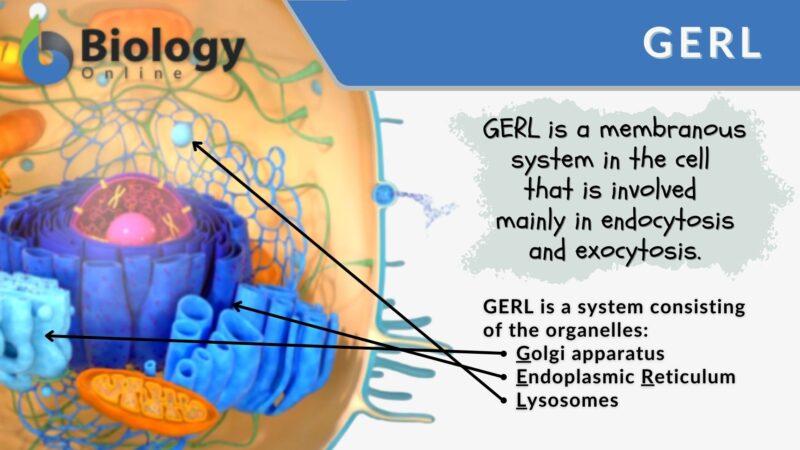 Biology Online

GERL

GERL is a membranous system in the cell that is involved mainly in endocytosis and exocytosis.

GERL is a system consisting of the organelles:
Golgi apparatus
Endoplasmic Reticulum
Lysosomes